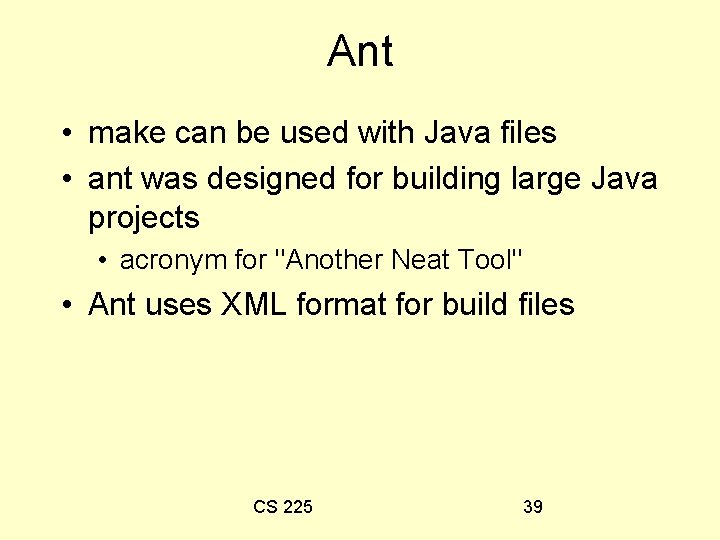 Ant

• make can be used with Java files
• ant was designed for building large Java projects
  • acronym for "Another Neat Tool"
• Ant uses XML format for build files

CS 225

39